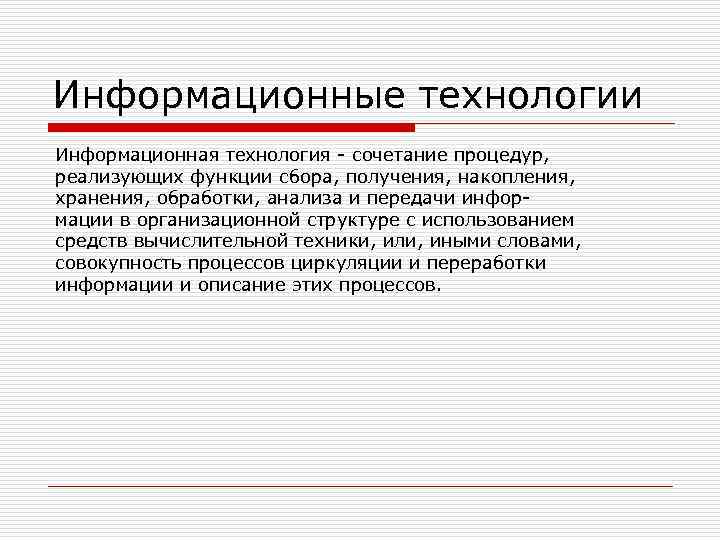 Информационные технологии

Информационная технология - сочетание процедур, реализующих функции сбора, получения, накопления, хранения, обработки, анализа и передачи информации в организационной структуре с использованием средств вычислительной техники, или, иными словами, совокупность процессов циркуляции и переработки информации и описание этих процессов.